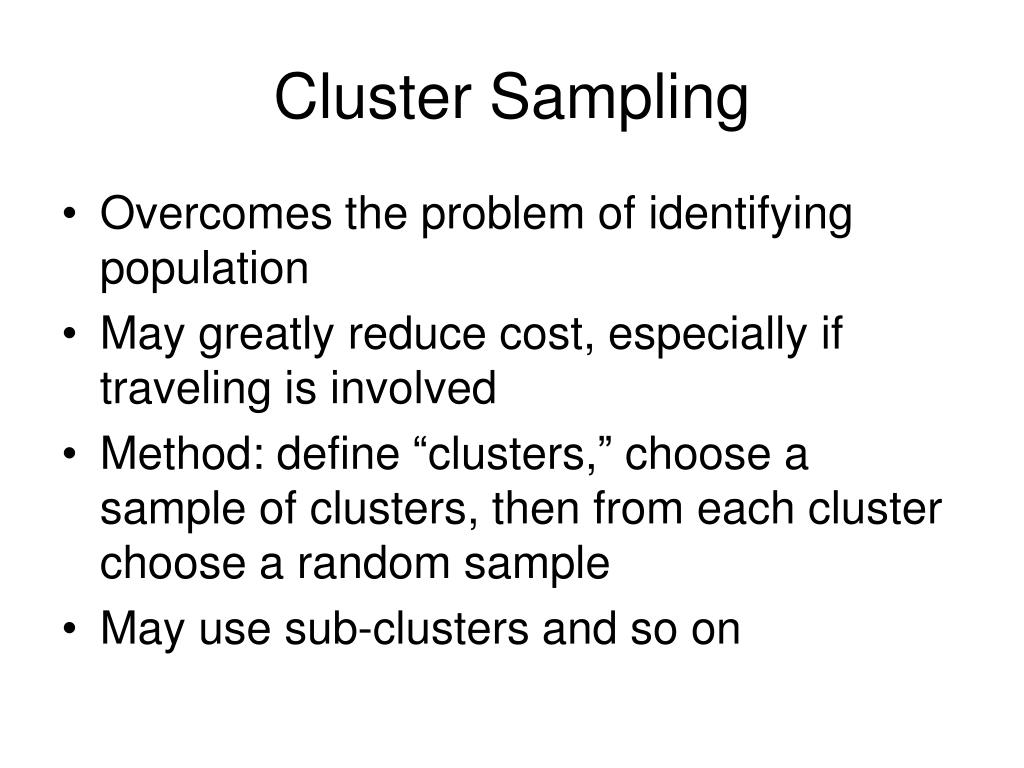 Cluster Sampling

• Overcomes the problem of identifying population
• May greatly reduce cost, especially if traveling is involved
• Method: define “clusters,” choose a sample of clusters, then from each cluster choose a random sample
• May use sub-clusters and so on